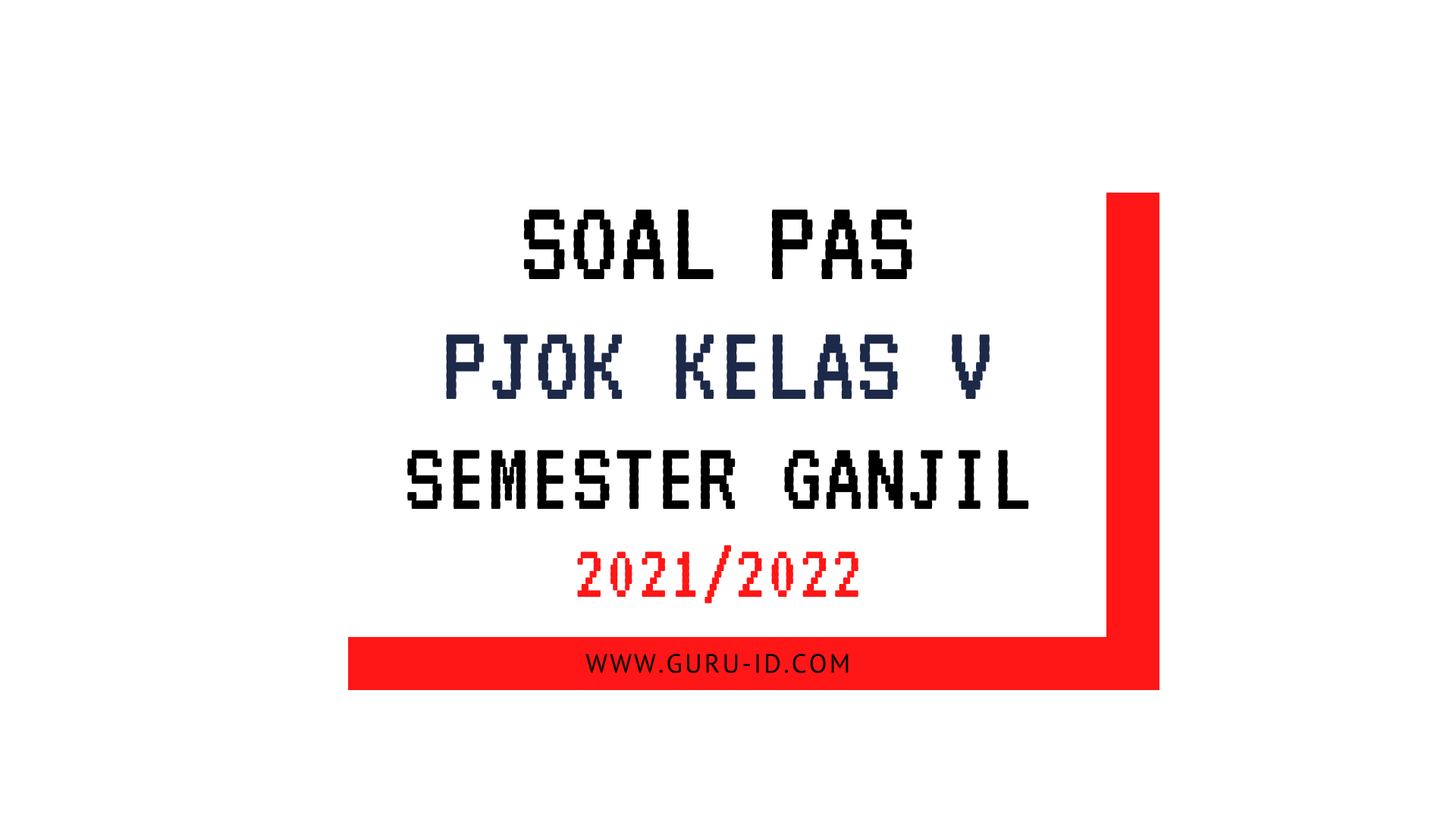 SOAL PAS

PJOK KELAS V

SEMESTER GANJIL

2021/2022

WWW.GURU-ID.COM